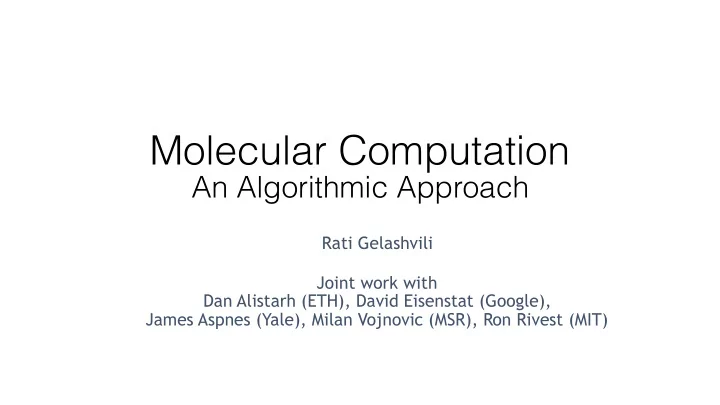 Molecular Computation
An Algorithmic Approach

Rati Gelashvili

Joint work with
Dan Alistarh (ETH), David Eisenstat (Google),
James Aspnes (Yale), Milan Vojnovic (MSR), Ron Rivest (MIT)